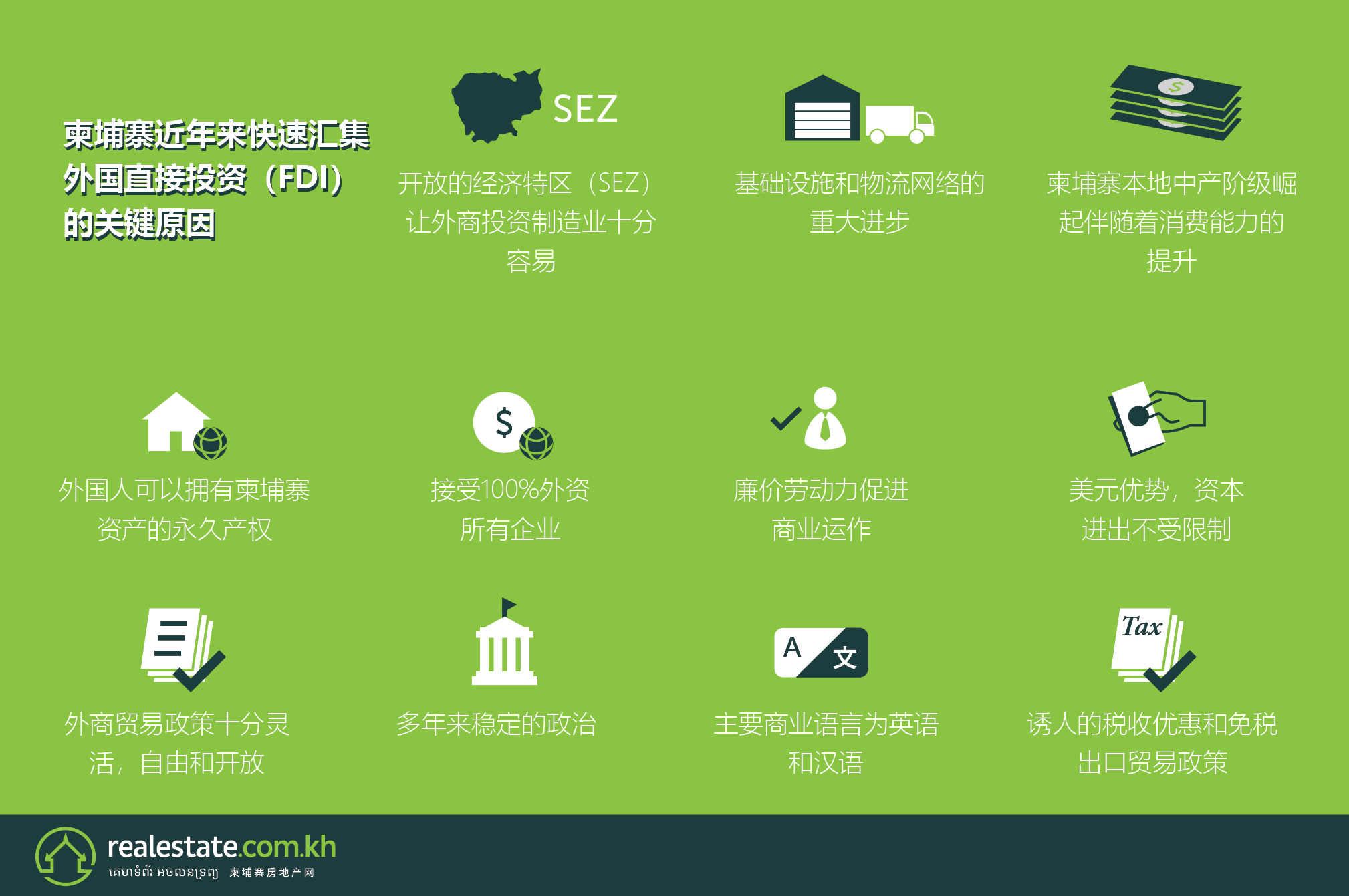 柬埔寨近年来快速汇集外国直接投资（FDI）的关键原因

SEZ

开放的经济特区（SEZ）让外商投资制造业十分容易

基础设施和物流网络的重大进步

$

柬埔寨本地中产阶级崛起伴随着消费能力的提升

外国人可以拥有柬埔寨资产的永久产权

$

接受100%外资所有企业

廉价劳动力促进商业运作

美元优势，资本进出不受限制

外商贸易政策十分灵活，自由和开放

多年来稳定的政治

A 文

主要商业语言为英语和汉语

Tax

诱人的税收优惠和免税出口贸易政策

realestate.com.kh
គេហទំព័រ អចលនទ្រព្យ 柬埔寨房地产网